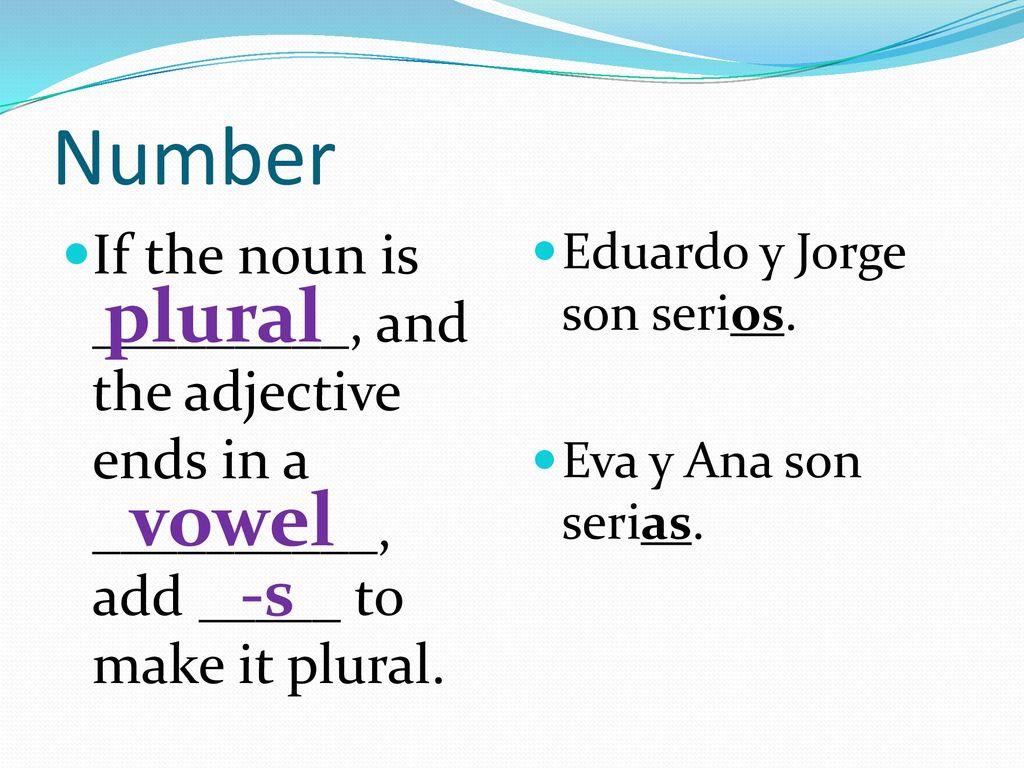 Number

If the noun is plural, and the adjective ends in a vowel, add -s to make it plural.

Eduardo y Jorge son serios.

Eva y Ana son serias.